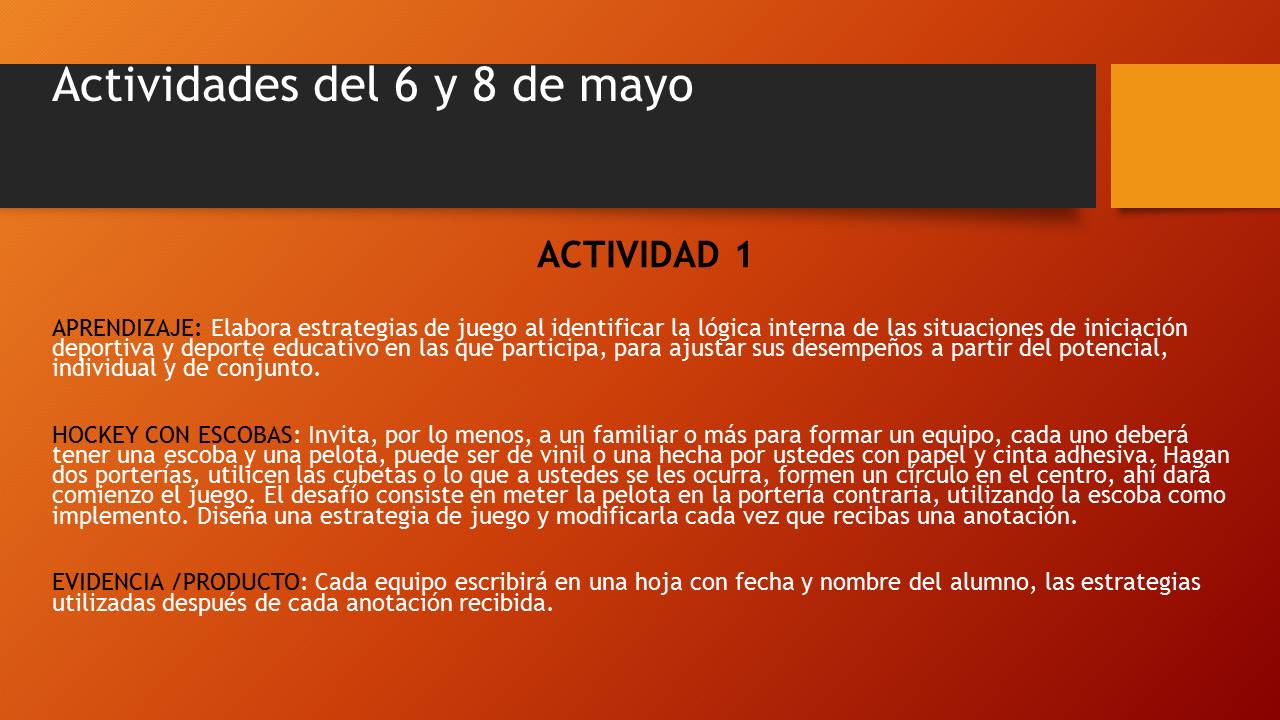 Actividades del 6 y 8 de mayo

ACTIVIDAD 1

APRENDIZAJE: Elabora estrategias de juego al identificar la lógica interna de las situaciones de iniciación deportiva y deporte educativo en las que participa, para ajustar sus desempeños a partir del potencial, individual y de conjunto.

HOCKEY CON ESCOBAS: Invita, por lo menos, a un familiar o más para formar un equipo, cada uno deberá tener una escoba y una pelota, puede ser de vinil o una hecha por ustedes con papel y cinta adhesiva. Hagan dos porterías, utilicen las cubetas o lo que a ustedes se les ocurra, formen un círculo en el centro, ahí dará comienzo el juego. El desafío consiste en meter la pelota en la portería contraria, utilizando la escoba como implemento. Diseña una estrategia de juego y modificarla cada vez que recibas una anotación.

EVIDENCIA /PRODUCTO: Cada equipo escribirá en una hoja con fecha y nombre del alumno, las estrategias utilizadas después de cada anotación recibida.